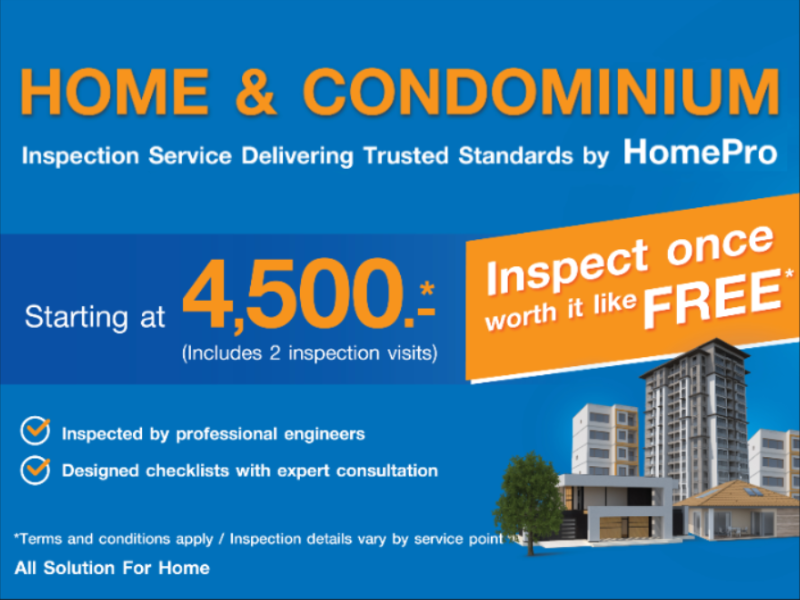 HOME & CONDOMINIUM

Inspection Service Delivering Trusted Standards by HomePro

Starting at 4,500.-*
(Includes 2 inspection visits)

Inspect once worth it like FREE*

Inspected by professional engineers

Designed checklists with expert consultation

*Terms and conditions apply / Inspection details vary by service point

All Solution For Home